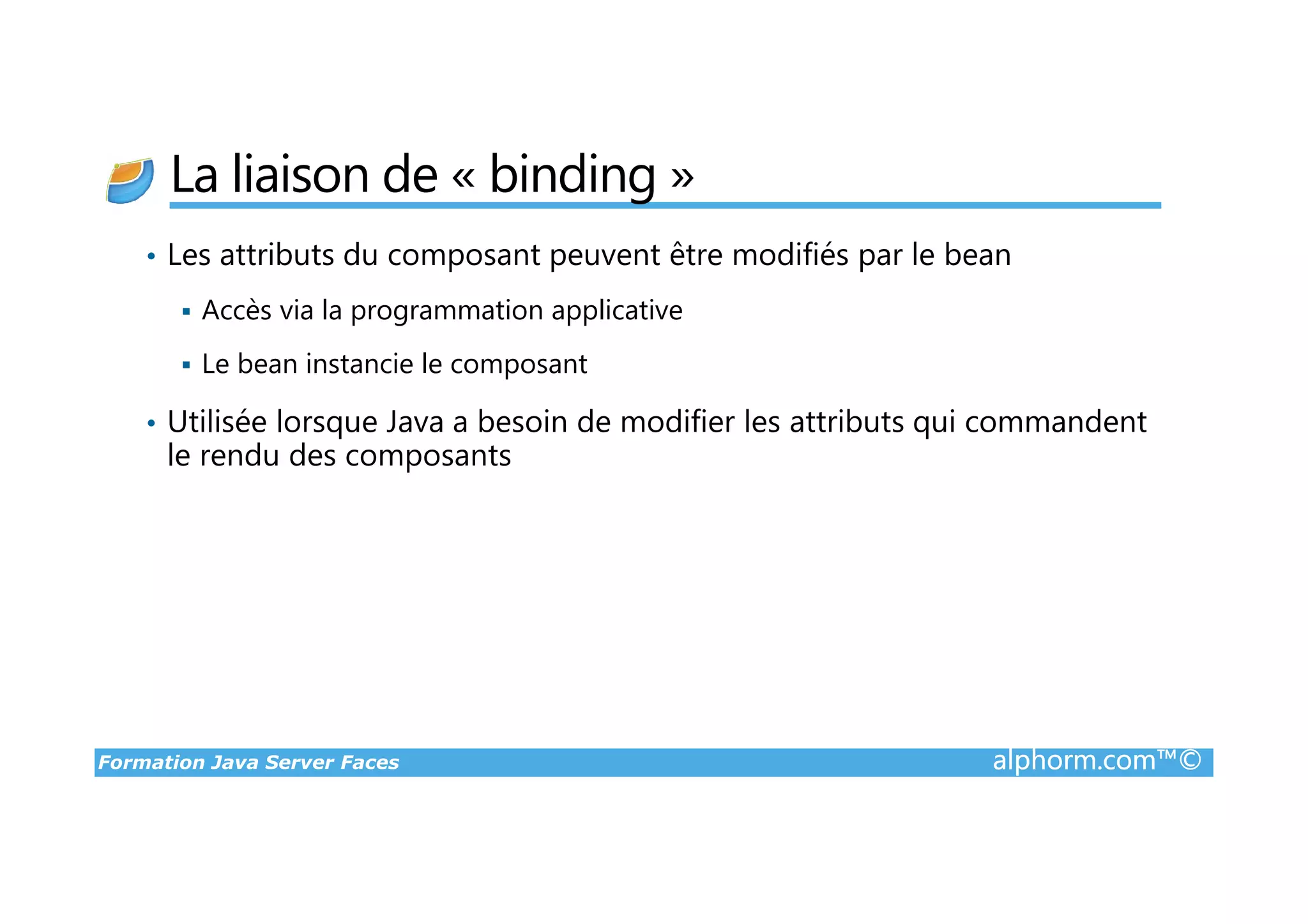 La liaison de « binding »

• Les attributs du composant peuvent être modifiés par le bean

▪ Accès via la programmation applicative

▪ Le bean instancie le composant

• Utilisée lorsque Java a besoin de modifier les attributs qui commandent le rendu des composants

Formation Java Server Faces

alphorm.com™©